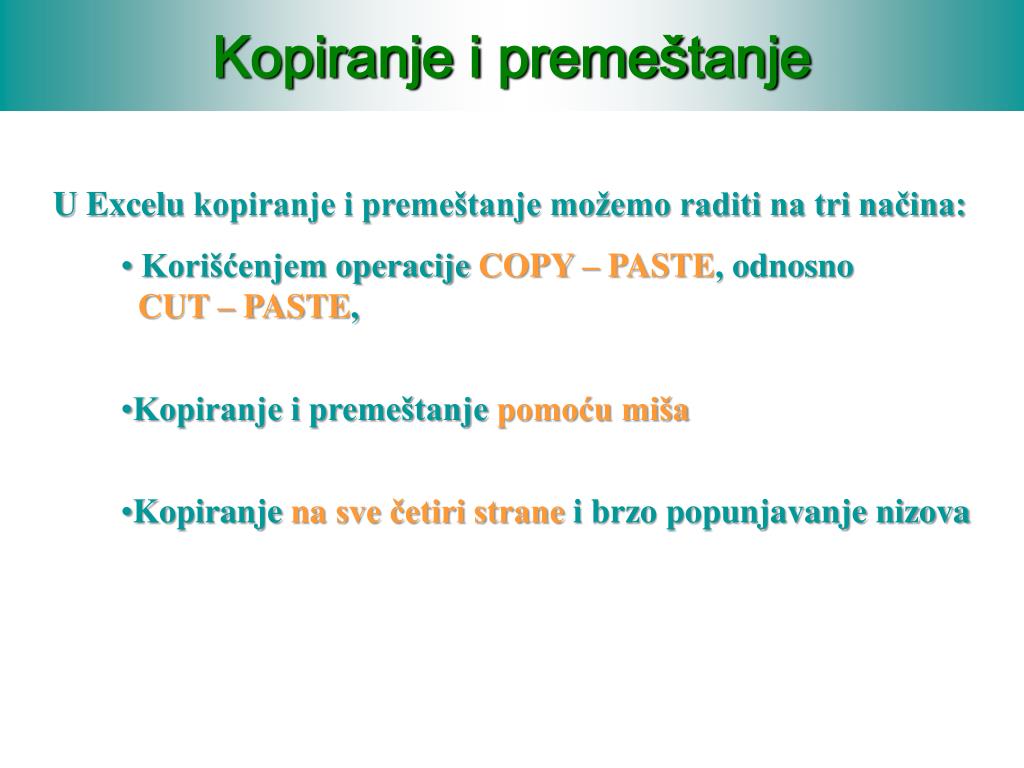 Kopiranje i premeštanje

U Excelu kopiranje i premeštanje možemo raditi na tri načina:

• Korišćenjem operacije COPY – PASTE, odnosno CUT – PASTE,

•Kopiranje i premeštanje pomoću miša

•Kopiranje na sve četiri strane i brzo popunjavanje nizova